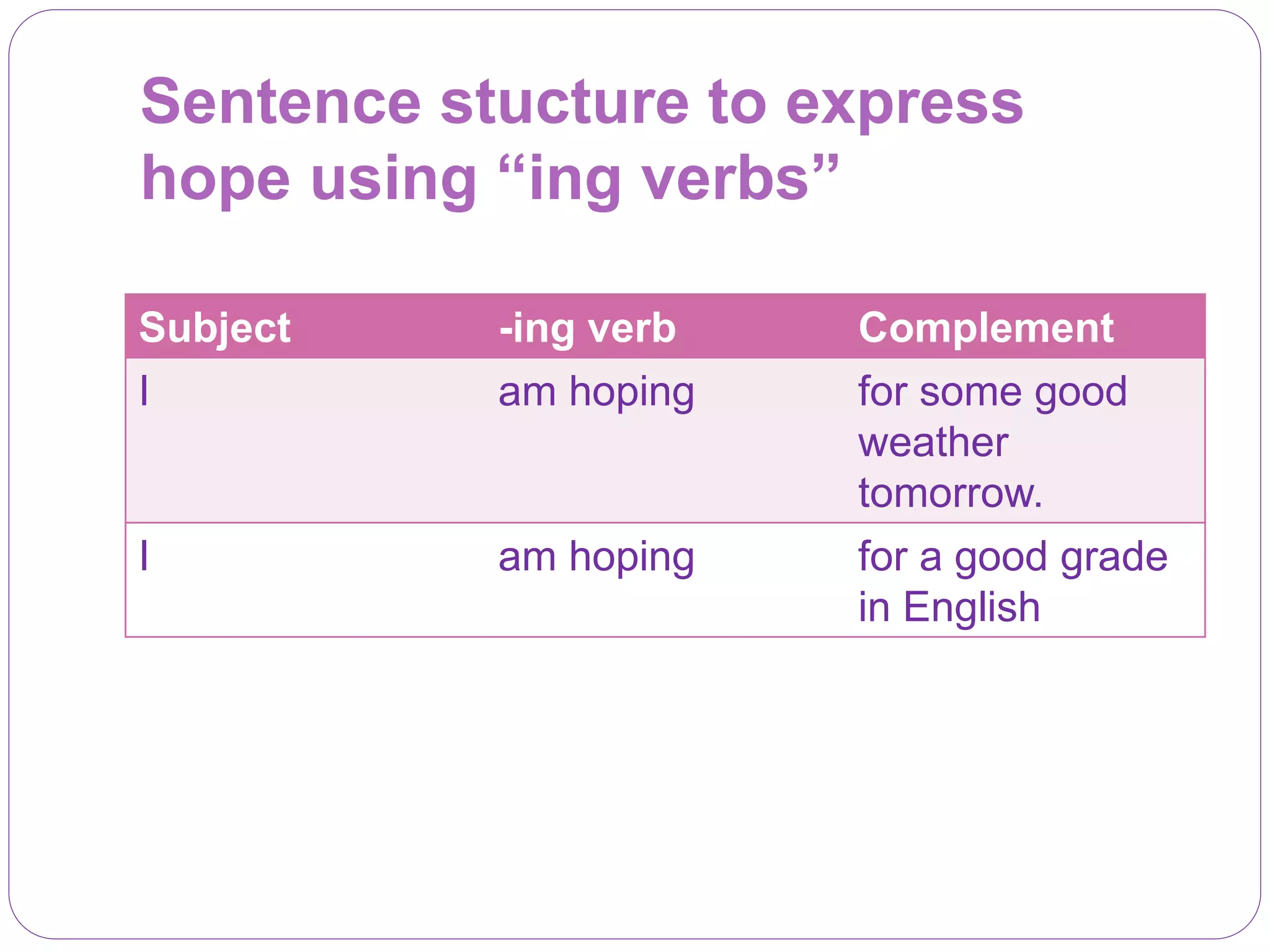 Sentence stucture to express hope using “ing verbs”

| Subject | -ing verb | Complement |
|---|---|---|
| I | am hoping | for some good weather tomorrow. |
| I | am hoping | for a good grade in English |